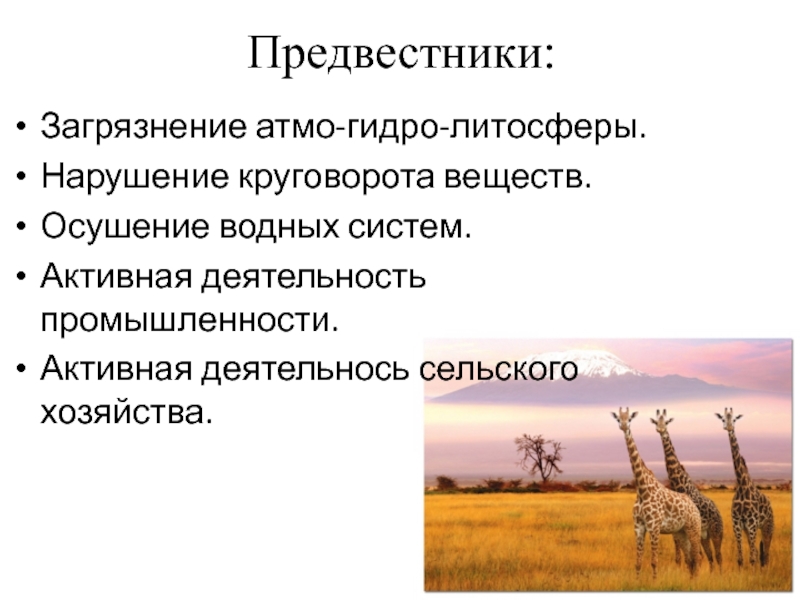 Предвестники:

• Загрязнение атмо-гидро-литосферы.
• Нарушение круговорота веществ.
• Осушение водных систем.
• Активная деятельность промышленности.
• Активная деятельнось сельского хозяйства.